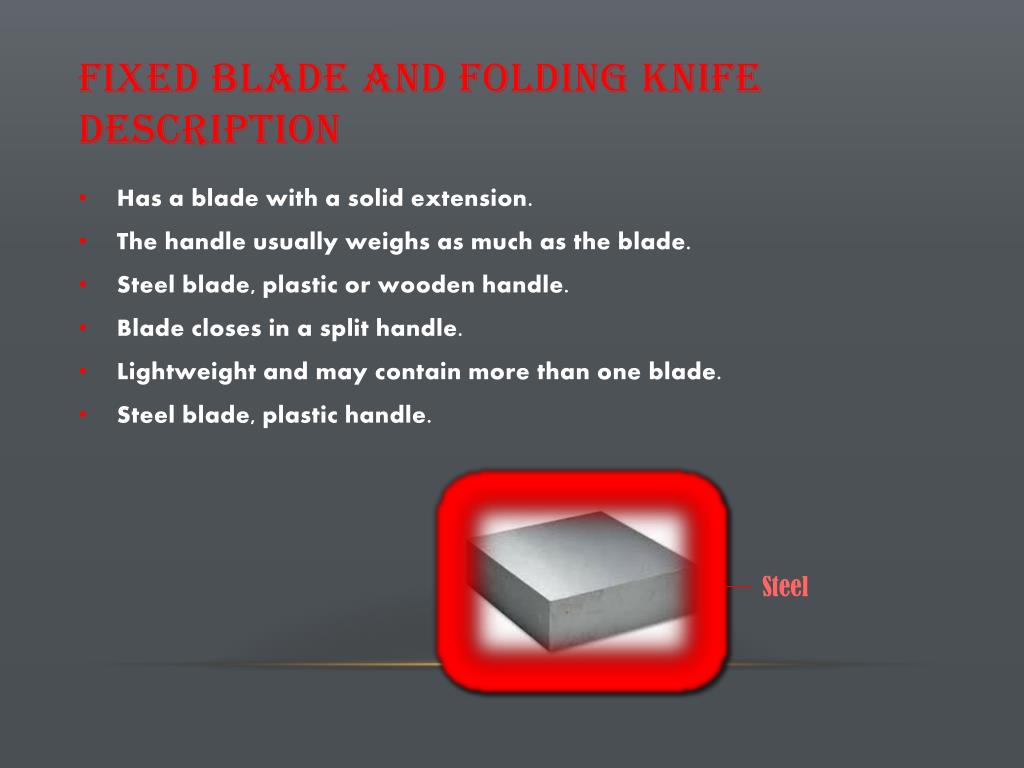 FIXED BLADE AND FOLDING KNIFE DESCRIPTION

• Has a blade with a solid extension.
• The handle usually weighs as much as the blade.
• Steel blade, plastic or wooden handle.
• Blade closes in a split handle.
• Lightweight and may contain more than one blade.
• Steel blade, plastic handle.

Steel